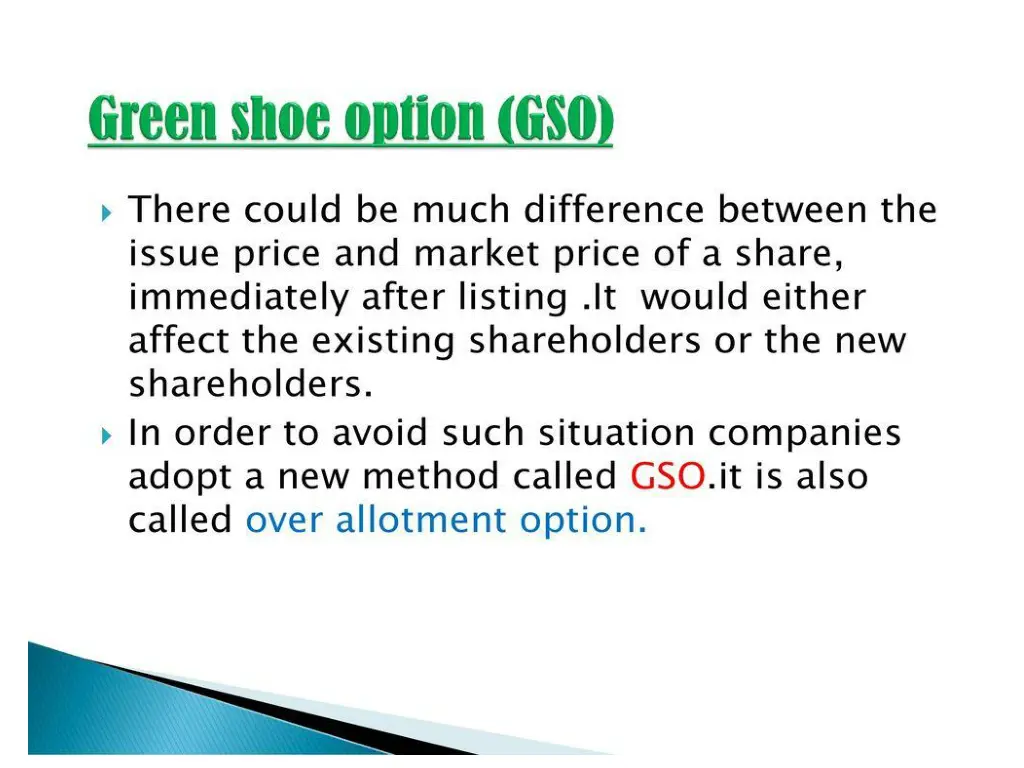 Green shoe option (GSO)

There could be much difference between the issue price and market price of a share, immediately after listing .It would either affect the existing shareholders or the new shareholders.

In order to avoid such situation companies adopt a new method called GSO.it is also called over allotment option.